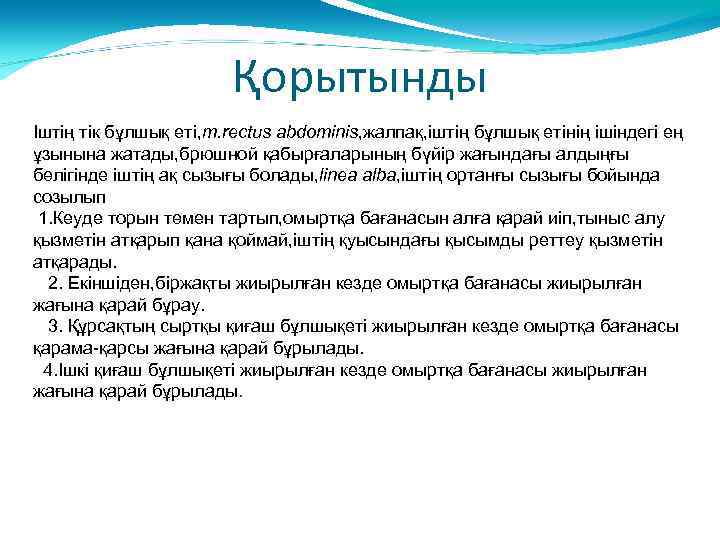 Қорытынды

Іштің тік бұлшық еті,m.rectus abdominis,жалпақ,іштің бұлшық етінің ішіндегі ең ұзынына жатады,брюшной қабырғаларының бүйір жағындағы алдыңғы бөлігінде іштің ақ сызығы болады,linea alba,іштің ортаңғы сызығы бойында созылып

1.Кеуде торын төмен тартып,омыртқа бағанасын алға қарай иіп,тыныс алу қызметін атқарып қана қоймай,іштің қуысындағы қысымды реттеу қызметін атқарады.

2. Екіншіден,біржақты жиырылған кезде омыртқа бағанасы жиырылған жағына қарай бұрау.

3. Құрсақтың сыртқы қиғаш бұлшықеті жиырылған кезде омыртқа бағанасы қарама-қарсы жағына қарай бұрылады.

4.Ішкі қиғаш бұлшықеті жиырылған кезде омыртқа бағанасы жиырылған жағына қарай бұрылады.